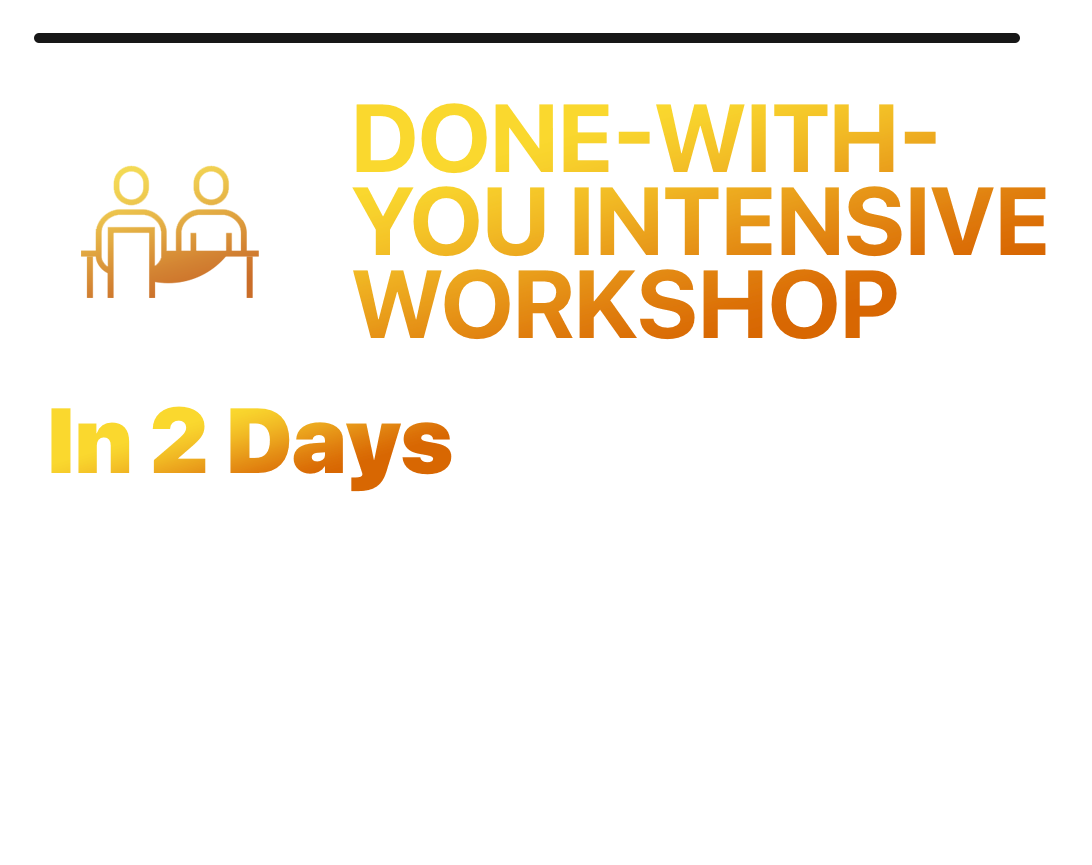 DONE-WITH-YOU INTENSIVE WORKSHOP

In 2 Days